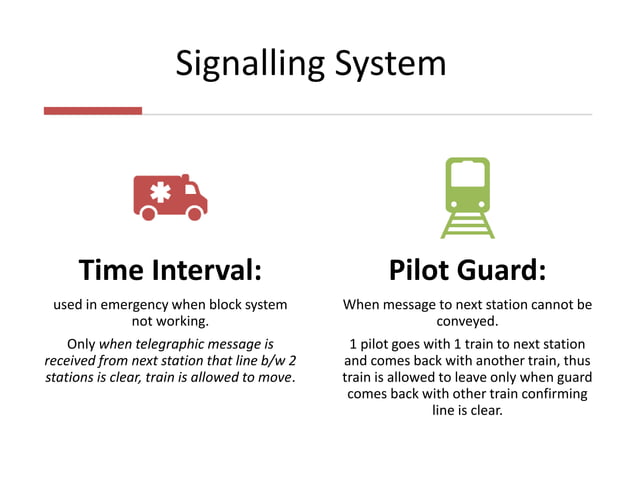 Signalling System

Time Interval:

used in emergency when block system not working.

Only when telegraphic message is received from next station that line b/w 2 stations is clear, train is allowed to move.

Pilot Guard:

When message to next station cannot be conveyed.

1 pilot goes with 1 train to next station and comes back with another train, thus train is allowed to leave only when guard comes back with other train confirming line is clear.